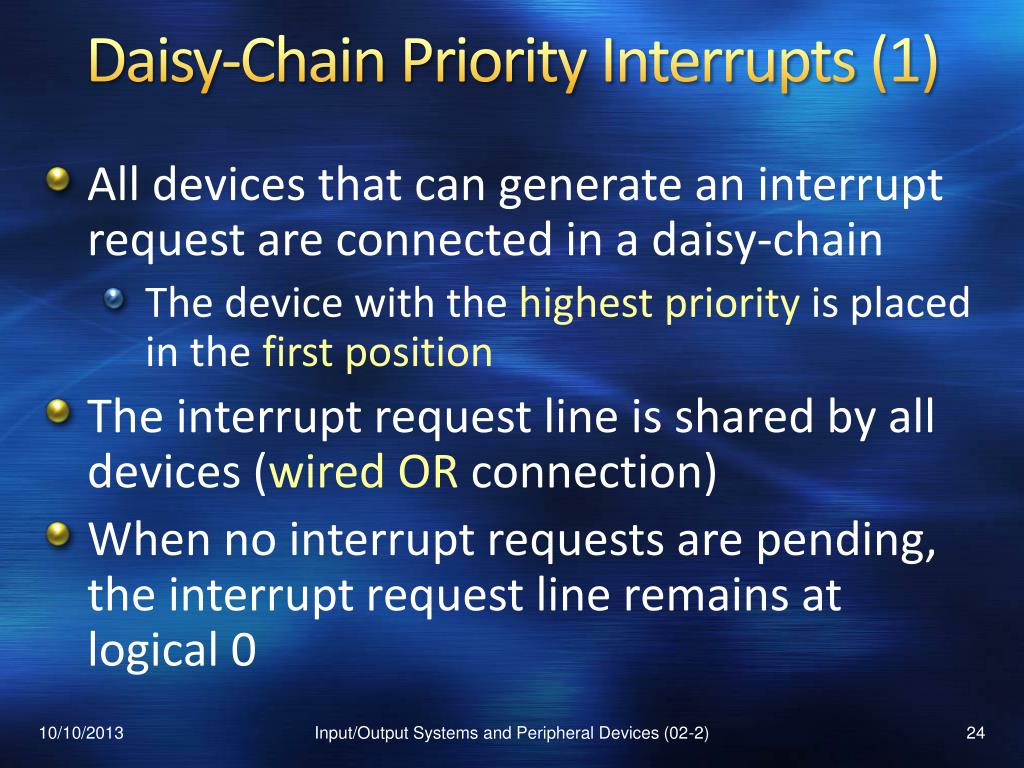 Daisy-Chain Priority Interrupts (1)

All devices that can generate an interrupt request are connected in a daisy-chain

The device with the highest priority is placed in the first position

The interrupt request line is shared by all devices (wired OR connection)

When no interrupt requests are pending, the interrupt request line remains at logical 0

10/10/2013

Input/Output Systems and Peripheral Devices (02-2)

24